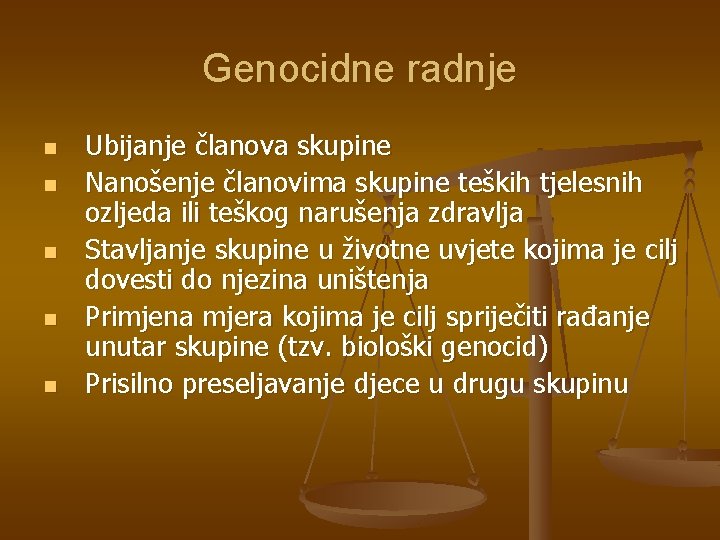 Genocidne radnje

- Ubijanje članova skupine
- Nanošenje članovima skupine teških tjelesnih ozljeda ili teškog narušenja zdravlja
- Stavljanje skupine u životne uvjete kojima je cilj dovesti do njezina uništenja
- Primjena mjera kojima je cilj spriječiti rađanje unutar skupine (tzv. biološki genocid)
- Prisilno preseljavanje djece u drugu skupinu